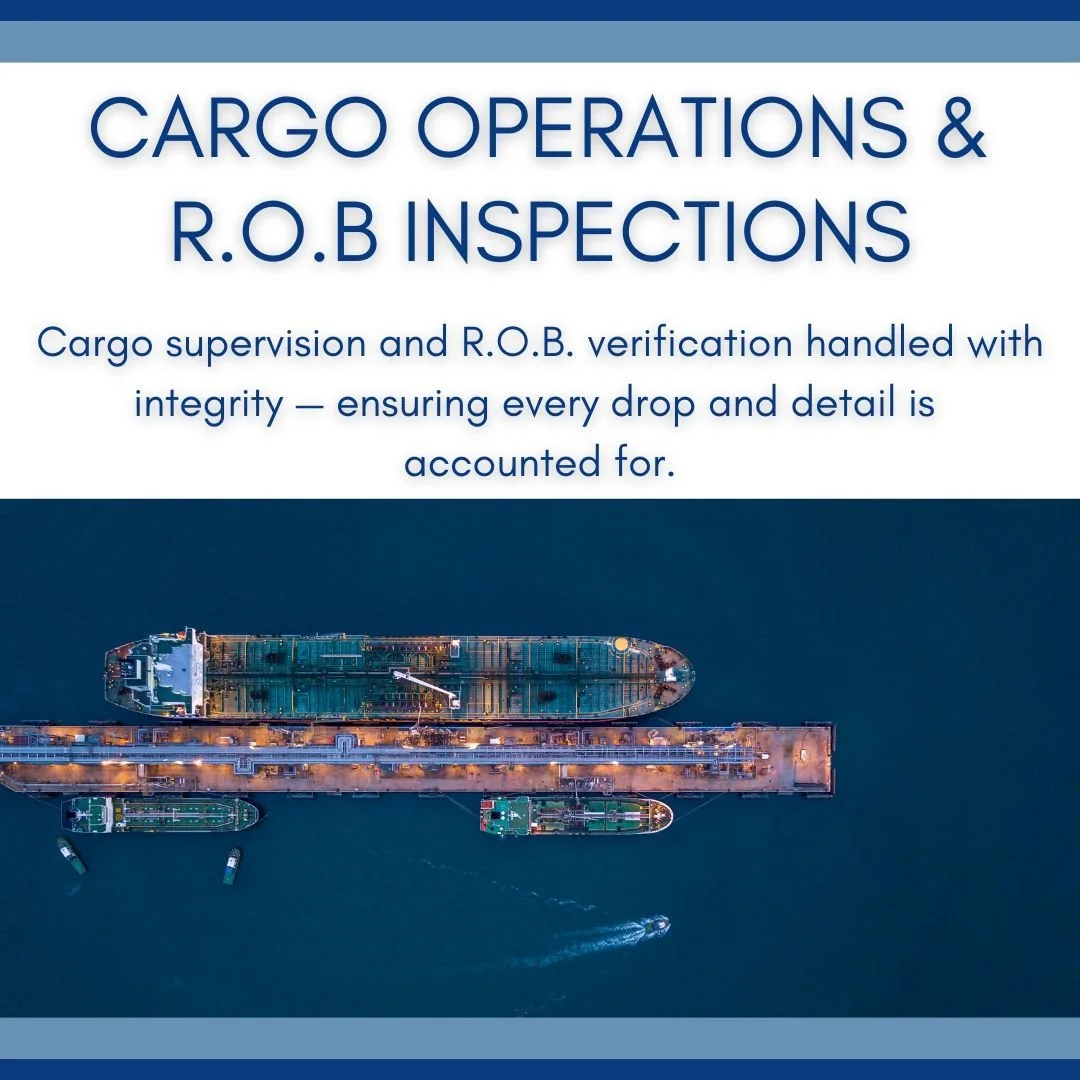 CARGO OPERATIONS & R.O.B INSPECTIONS

Cargo supervision and R.O.B. verification handled with integrity — ensuring every drop and detail is accounted for.